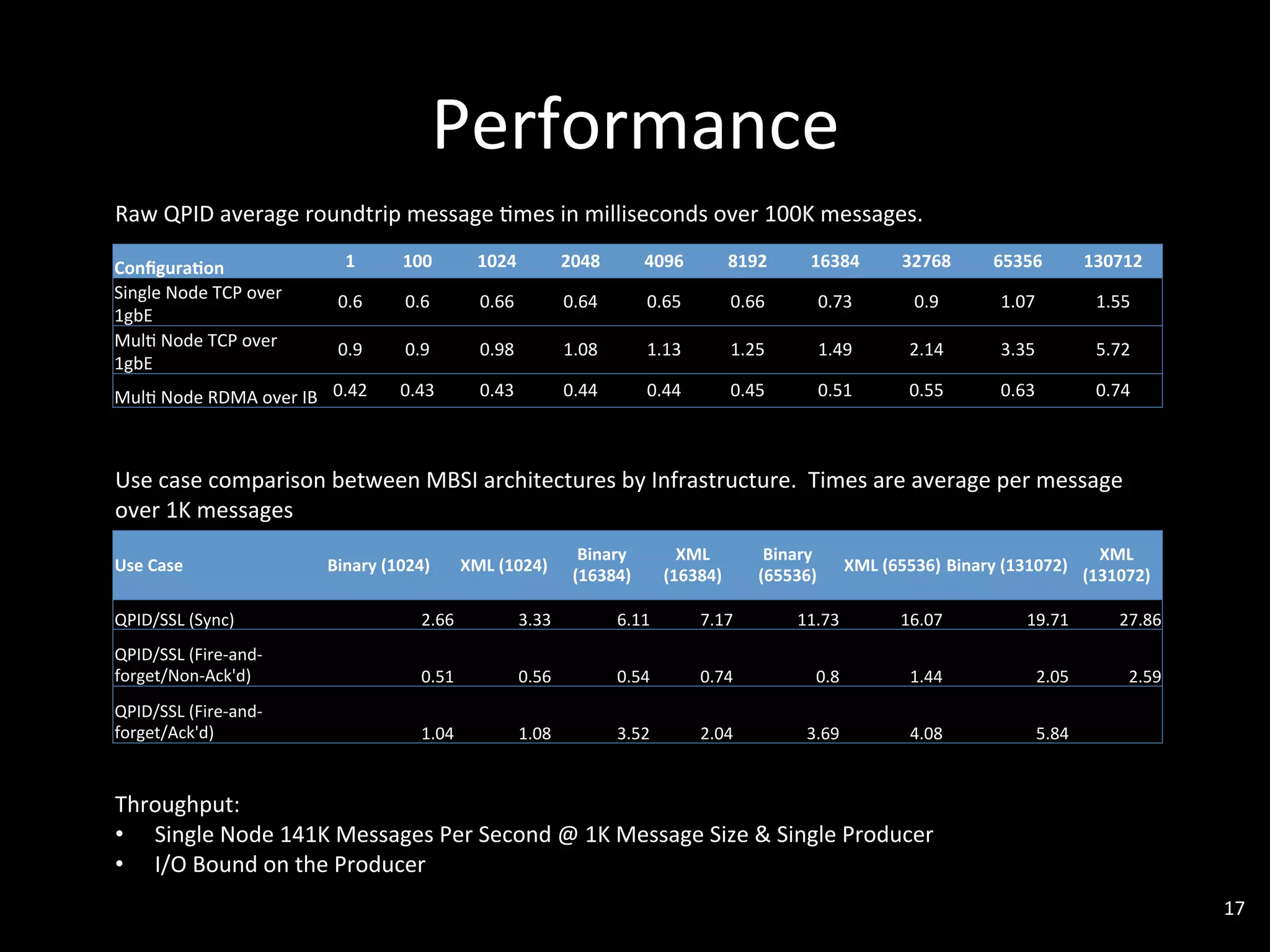 Performance

Raw QPID average roundtrip message times in milliseconds over 100K messages.

| Configuration | 1 | 100 | 1024 | 2048 | 4096 | 8192 | 16384 | 32768 | 65356 | 130712 |
|---|---|---|---|---|---|---|---|---|---|---|
| Single Node TCP over 1gbE | 0.6 | 0.6 | 0.66 | 0.64 | 0.65 | 0.66 | 0.73 | 0.9 | 1.07 | 1.55 |
| Multi Node TCP over 1gbE | 0.9 | 0.9 | 0.98 | 1.08 | 1.13 | 1.25 | 1.49 | 2.14 | 3.35 | 5.72 |
| Multi Node RDMA over IB | 0.42 | 0.43 | 0.43 | 0.44 | 0.44 | 0.45 | 0.51 | 0.55 | 0.63 | 0.74 |

Use case comparison between MBSI architectures by Infrastructure. Times are average per message over 1K messages

| Use Case | Binary (1024) | XML (1024) | Binary (16384) | XML (16384) | Binary (65536) | XML (65536) | Binary (131072) | XML (131072) |
|---|---|---|---|---|---|---|---|---|
| QPID/SSL (Sync) | 2.66 | 3.33 | 6.11 | 7.17 | 11.73 | 16.07 | 19.71 | 27.86 |
| QPID/SSL (Fire-and-forget/Non-Ack'd) | 0.51 | 0.56 | 0.54 | 0.74 | 0.8 | 1.44 | 2.05 | 2.59 |
| QPID/SSL (Fire-and-forget/Ack'd) | 1.04 | 1.08 | 3.52 | 2.04 | 3.69 | 4.08 | 5.84 | |

Throughput:
• Single Node 141K Messages Per Second @ 1K Message Size & Single Producer
• I/O Bound on the Producer

17